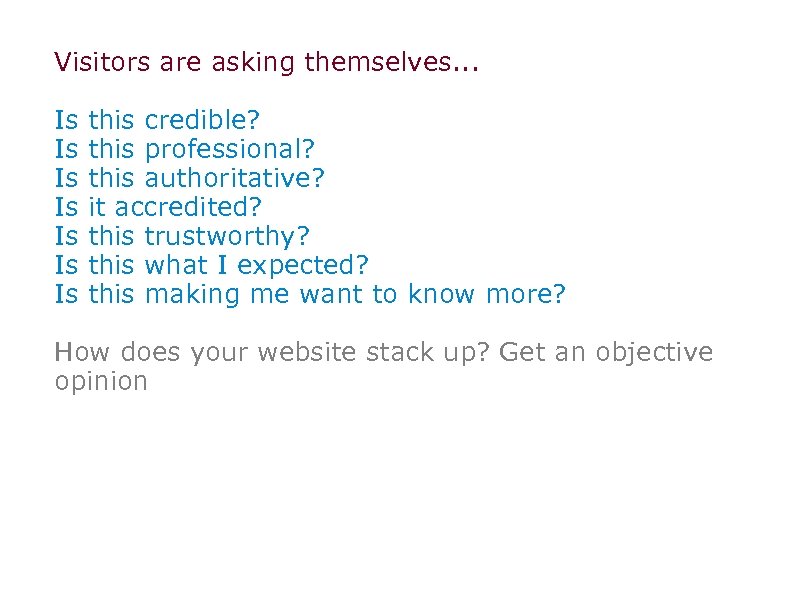 Visitors are asking themselves...

Is this credible?
Is this professional?
Is this authoritative?
Is it accredited?
Is this trustworthy?
Is this what I expected?
Is this making me want to know more?

How does your website stack up? Get an objective opinion